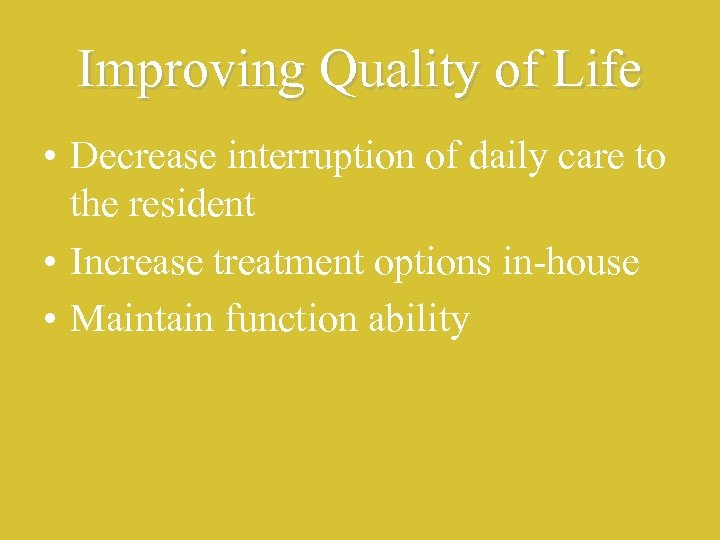 Improving Quality of Life

• Decrease interruption of daily care to the resident
• Increase treatment options in-house
• Maintain function ability